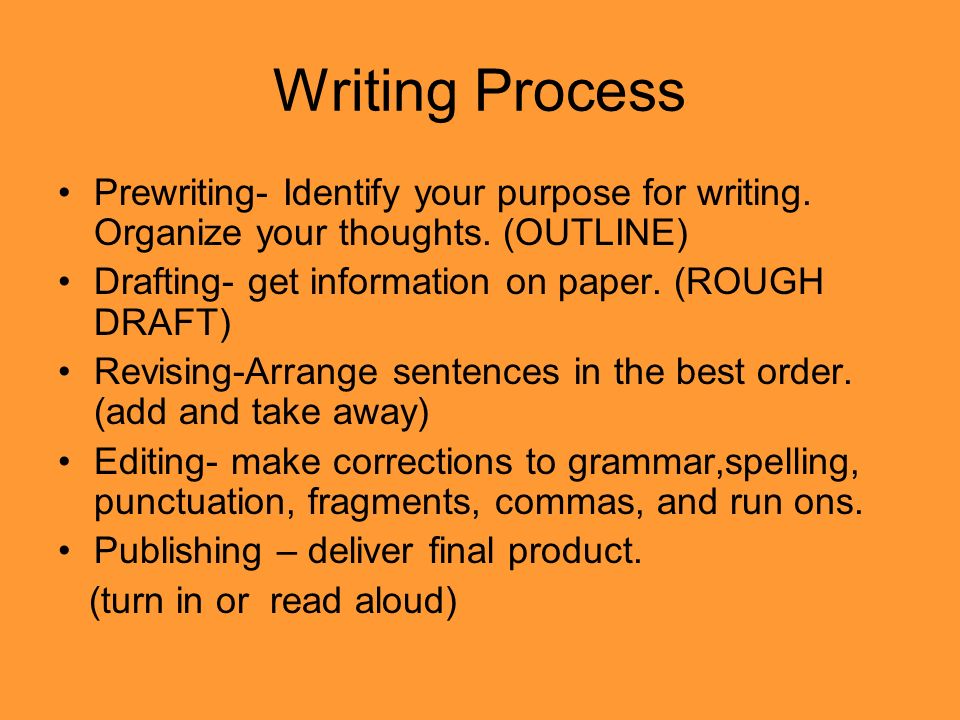 Writing Process

• Prewriting- Identify your purpose for writing. Organize your thoughts. (OUTLINE)
• Drafting- get information on paper. (ROUGH DRAFT)
• Revising-Arrange sentences in the best order. (add and take away)
• Editing- make corrections to grammar,spelling, punctuation, fragments, commas, and run ons.
• Publishing – deliver final product.
(turn in or read aloud)